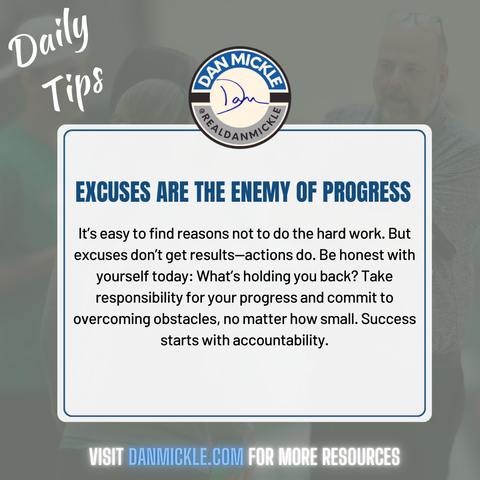 Daily Tips

DAN MICKLE

Dan

@REALDANMICKLE

EXCUSES ARE THE ENEMY OF PROGRESS

It's easy to find reasons not to do the hard work. But excuses don't get results—actions do. Be honest with yourself today: What's holding you back? Take responsibility for your progress and commit to overcoming obstacles, no matter how small. Success starts with accountability.

VISIT DANMICKLE.COM FOR MORE RESOURCES